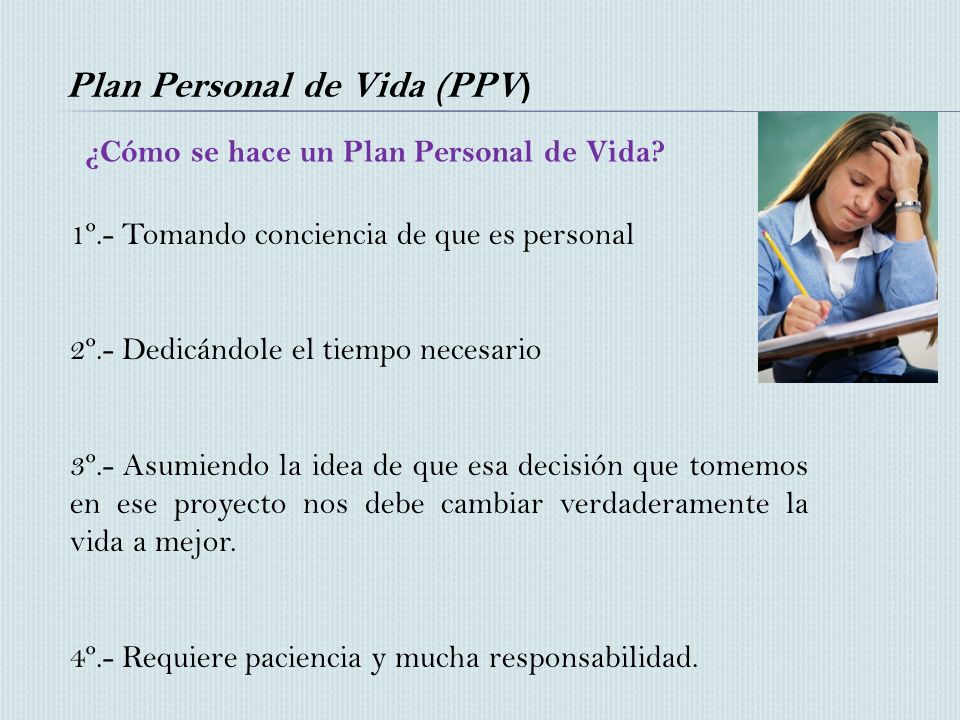 Plan Personal de Vida (PPV)

¿Cómo se hace un Plan Personal de Vida?

1º.- Tomando conciencia de que es personal

2º.- Dedicándole el tiempo necesario

3º.- Asumiendo la idea de que esa decisión que tomemos en ese proyecto nos debe cambiar verdaderamente la vida a mejor.

4º.- Requiere paciencia y mucha responsabilidad.